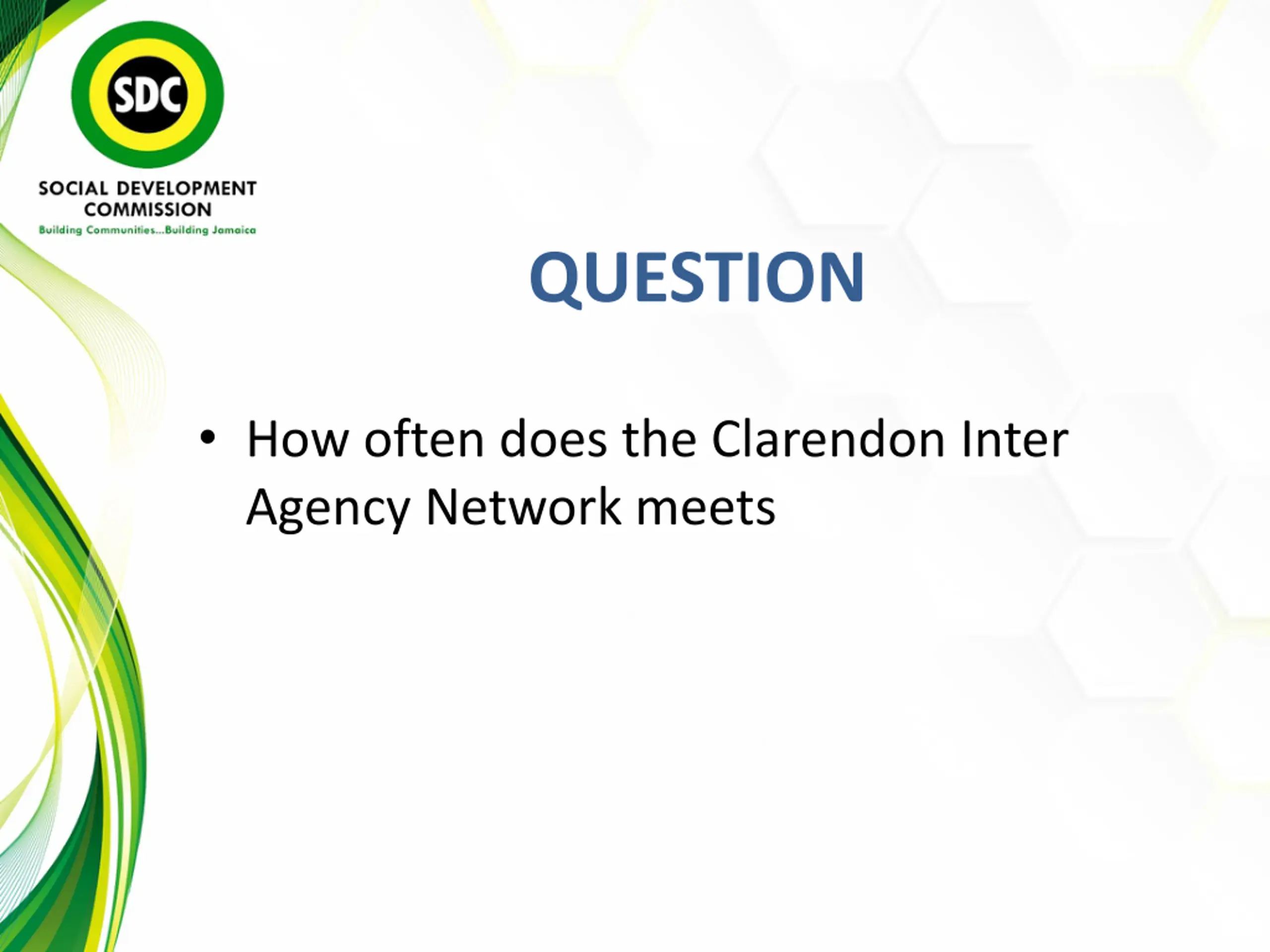 SDC
SOCIAL DEVELOPMENT COMMISSION
Building Communities...Building Jamaica

QUESTION

• How often does the Clarendon Inter Agency Network meets